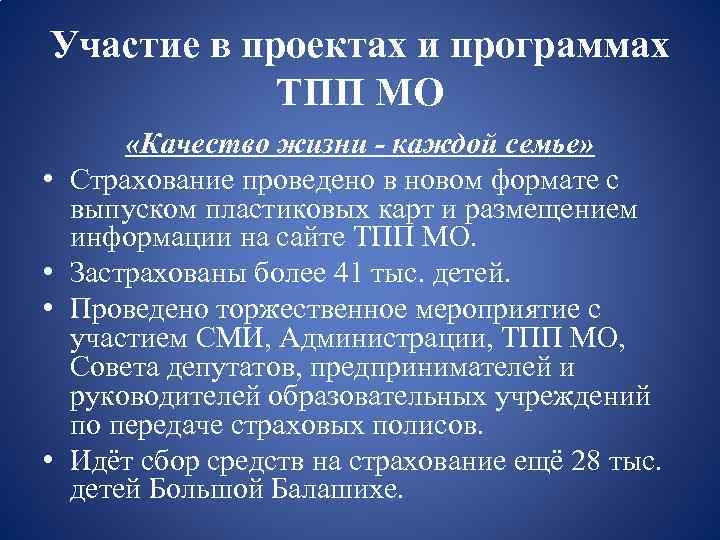 Участие в проектах и программах ТПП МО

«Качество жизни - каждой семье»

• Страхование проведено в новом формате с выпуском пластиковых карт и размещением информации на сайте ТПП МО.
• Застрахованы более 41 тыс. детей.
• Проведено торжественное мероприятие с участием СМИ, Администрации, ТПП МО, Совета депутатов, предпринимателей и руководителей образовательных учреждений по передаче страховых полисов.
• Идёт сбор средств на страхование ещё 28 тыс. детей Большой Балашихе.